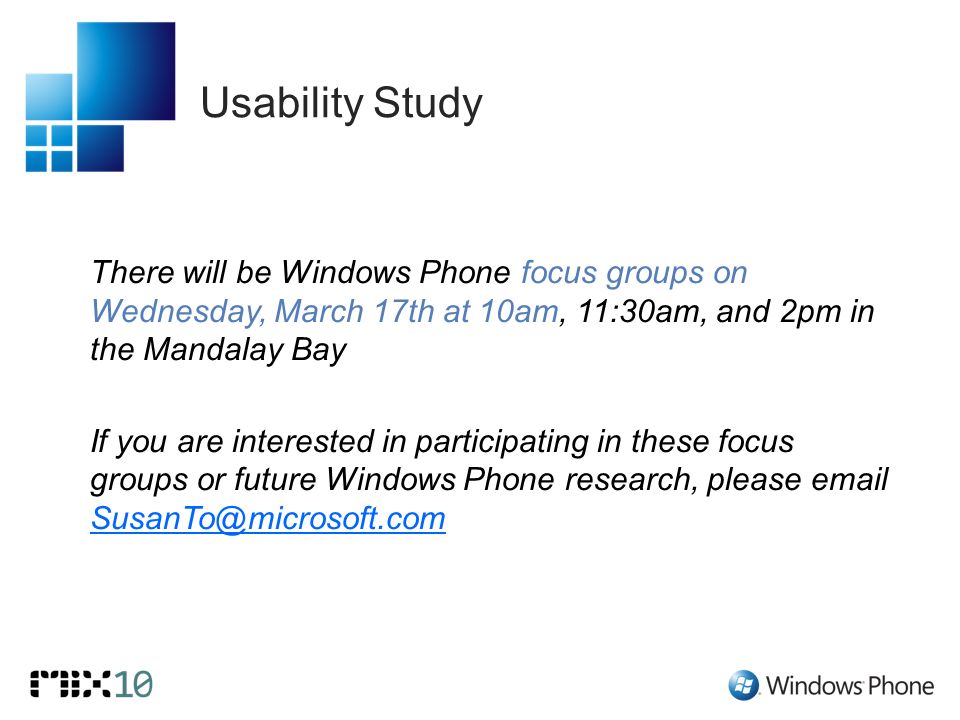 Usability Study

There will be Windows Phone focus groups on Wednesday, March 17th at 10am, 11:30am, and 2pm in the Mandalay Bay

If you are interested in participating in these focus groups or future Windows Phone research, please email SusanTo@microsoft.com

MIX10

Windows Phone